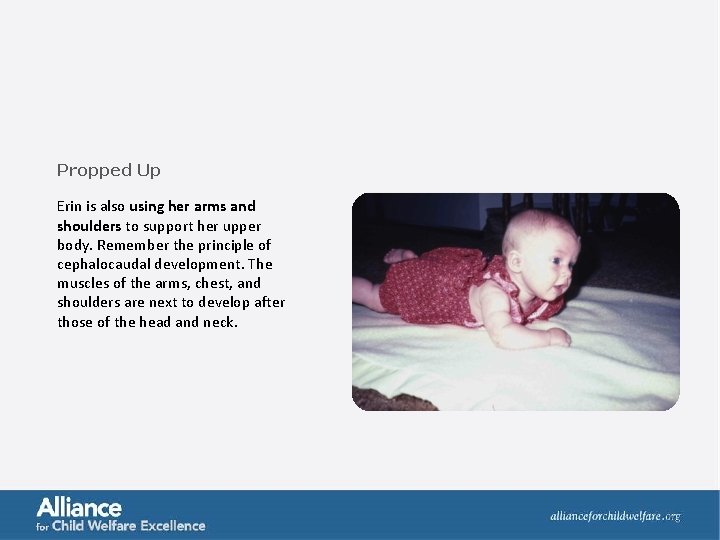 Propped Up

Erin is also using her arms and shoulders to support her upper body. Remember the principle of cephalocaudal development. The muscles of the arms, chest, and shoulders are next to develop after those of the head and neck.

Alliance for Child Welfare Excellence

allianceforchildwelfare.org